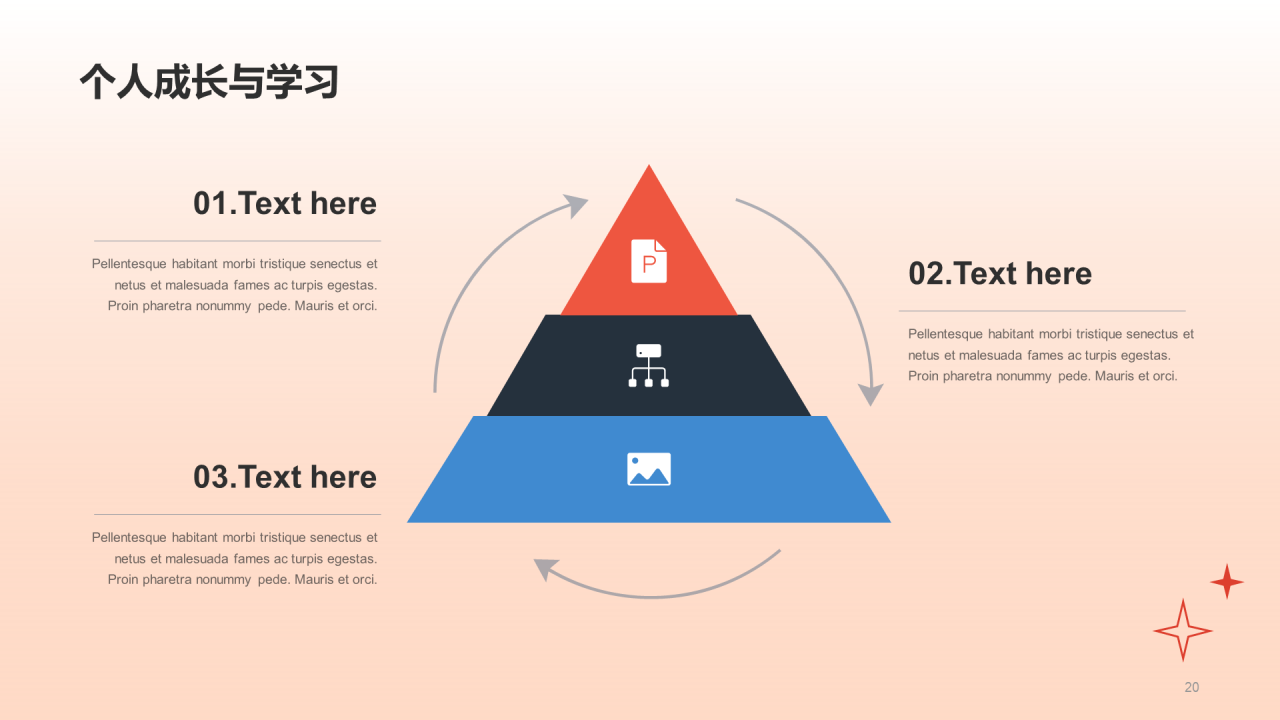 个人成长与学习

01.Text here

Pellentesque habitant morbi tristique senectus et netus et malesuada fames ac turpis egestas. Proin pharetra nonummy pede. Mauris et orci.

P

02.Text here

Pellentesque habitant morbi tristique senectus et netus et malesuada fames ac turpis egestas. Proin pharetra nonummy pede. Mauris et orci.

03.Text here

Pellentesque habitant morbi tristique senectus et netus et malesuada fames ac turpis egestas. Proin pharetra nonummy pede. Mauris et orci.

20